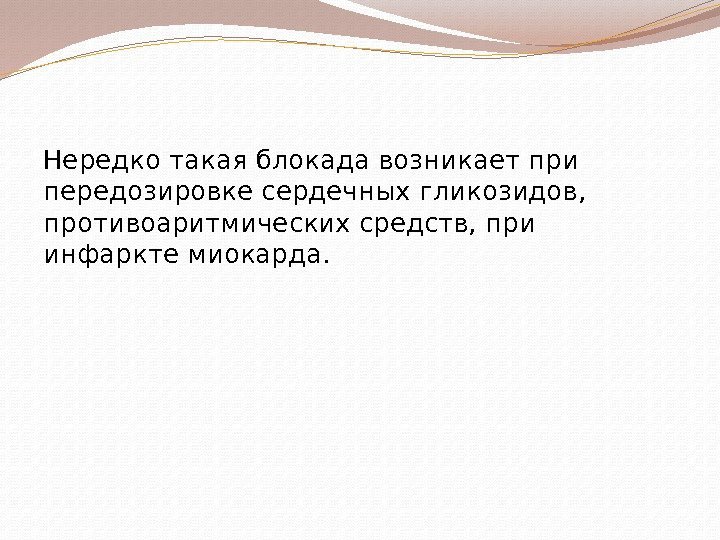 Нередко такая блокада возникает при передозировке сердечных гликозидов, противоаритмических средств, при инфаркте миокарда.